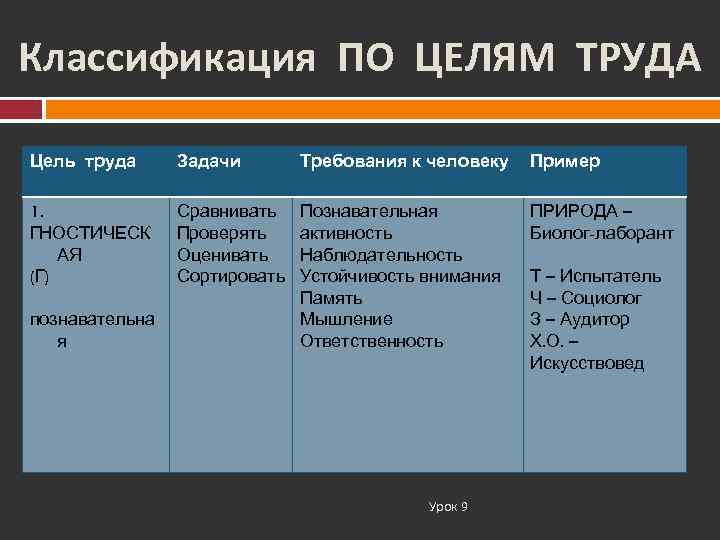 Классификация ПО ЦЕЛЯМ ТРУДА

| Цель труда | Задачи | Требования к человеку | Пример |
|---|---|---|---|
| 1. ГНОСТИЧЕСКАЯ (Г) познавательная | Сравнивать Проверять Оценивать Сортировать | Познавательная активность Наблюдательность Устойчивость внимания Память Мышление Ответственность | ПРИРОДА – Биолог-лаборант Т – Испытатель Ч – Социолог З – Аудитор Х.О. – Искусствовед |

Урок 9